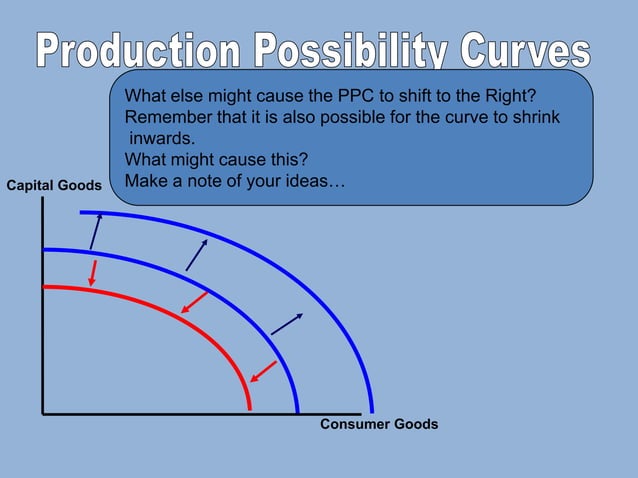 Production Possibility Curves

What else might cause the PPC to shift to the Right?
Remember that it is also possible for the curve to shrink inwards.
What might cause this?
Make a note of your ideas…

Capital Goods

Consumer Goods